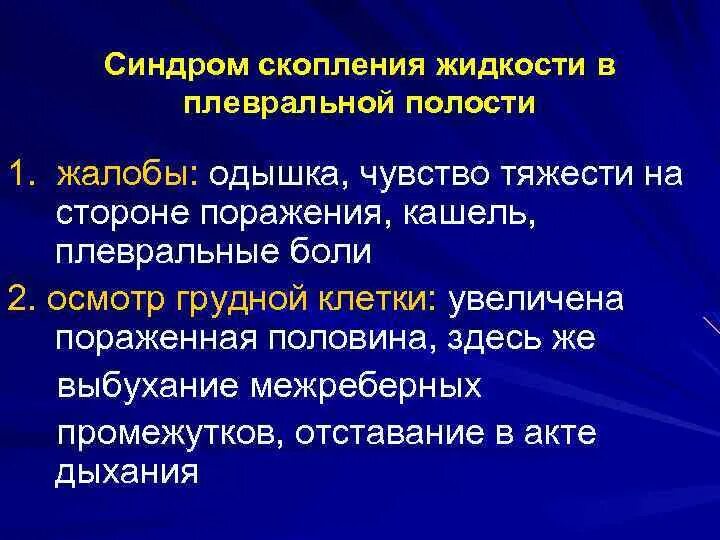 Синдром скопления жидкости в плевральной полости

1. жалобы: одышка, чувство тяжести на стороне поражения, кашель, плевральные боли

2. осмотр грудной клетки: увеличена пораженная половина, здесь же выбухание межреберных промежутков, отставание в акте дыхания